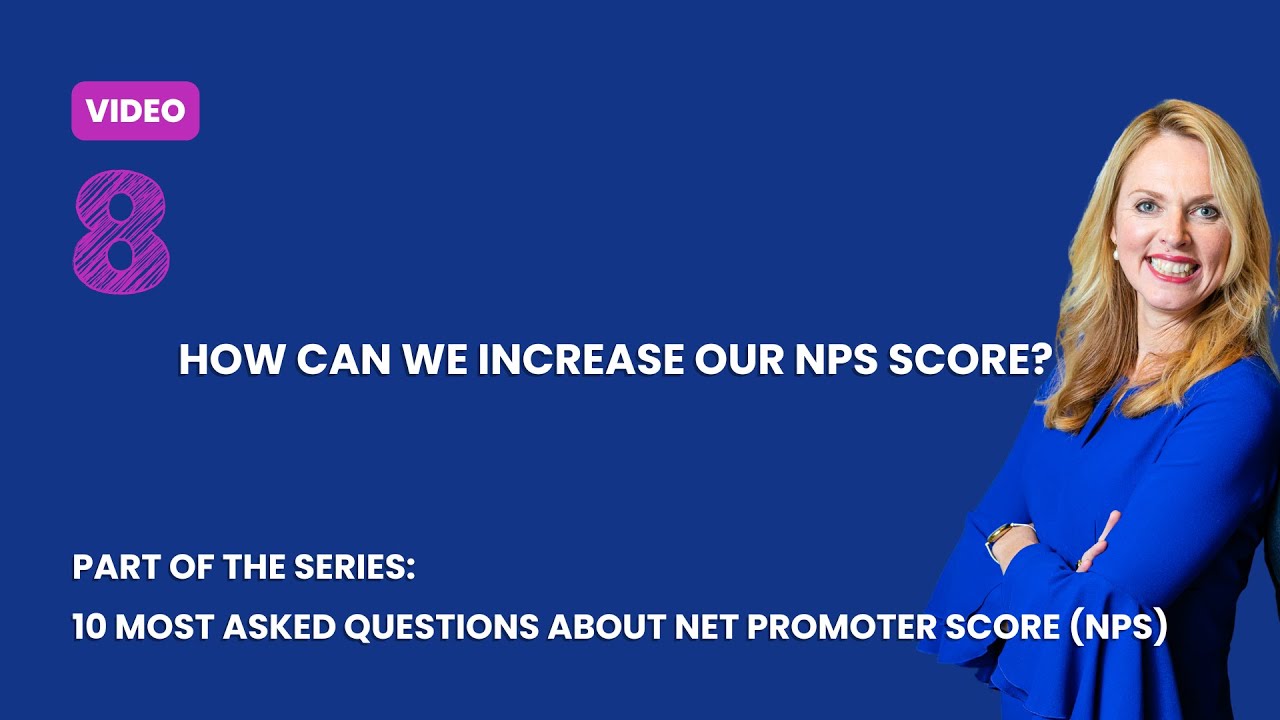 VIDEO

8

HOW CAN WE INCREASE OUR NPS SCORE?

PART OF THE SERIES:

10 MOST ASKED QUESTIONS ABOUT NET PROMOTER SCORE (NPS)